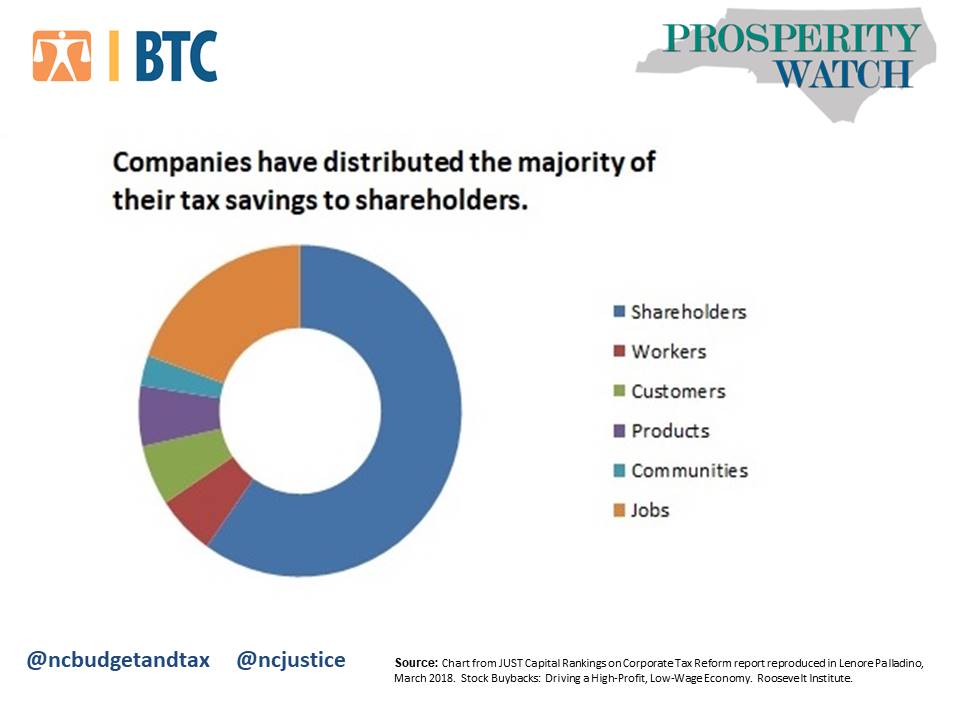 BTC

PROSPERITY WATCH

Companies have distributed the majority of their tax savings to shareholders.

Shareholders
Workers
Customers
Products
Communities
Jobs

@ncbudgetandtax @ncjustice

Source: Chart from JUST Capital Rankings on Corporate Tax Reform report reproduced in Lenore Palladino, March 2018. Stock Buybacks: Driving a High-Profit, Low-Wage Economy. Roosevelt Institute.